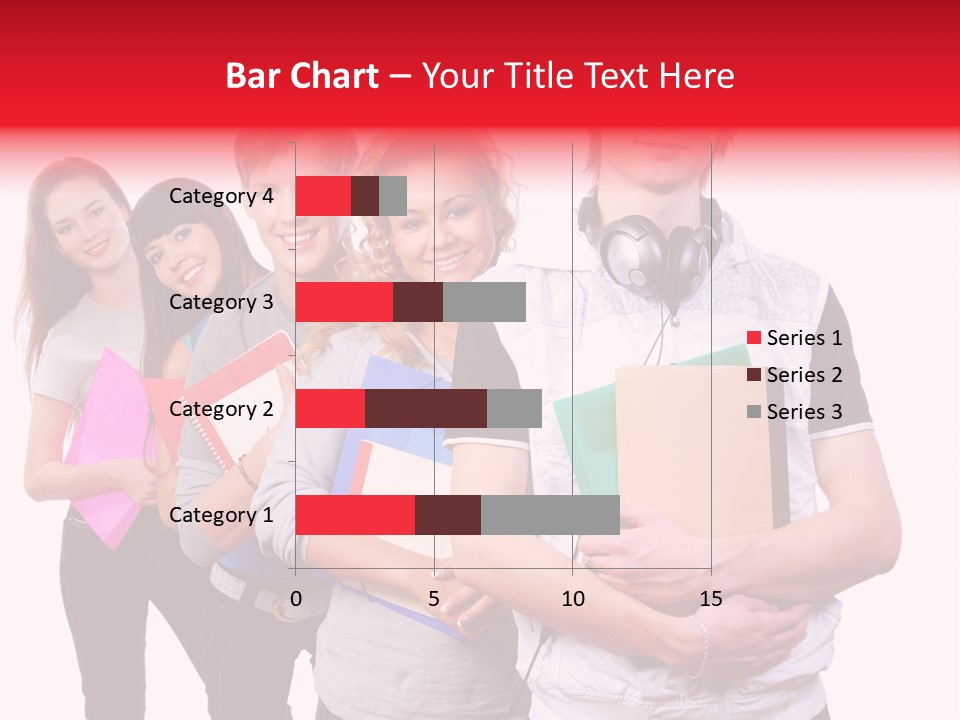 Bar Chart – Your Title Text Here

Category 4
Category 3
Category 2
Category 1

0
5
10
15

Series 1
Series 2
Series 3